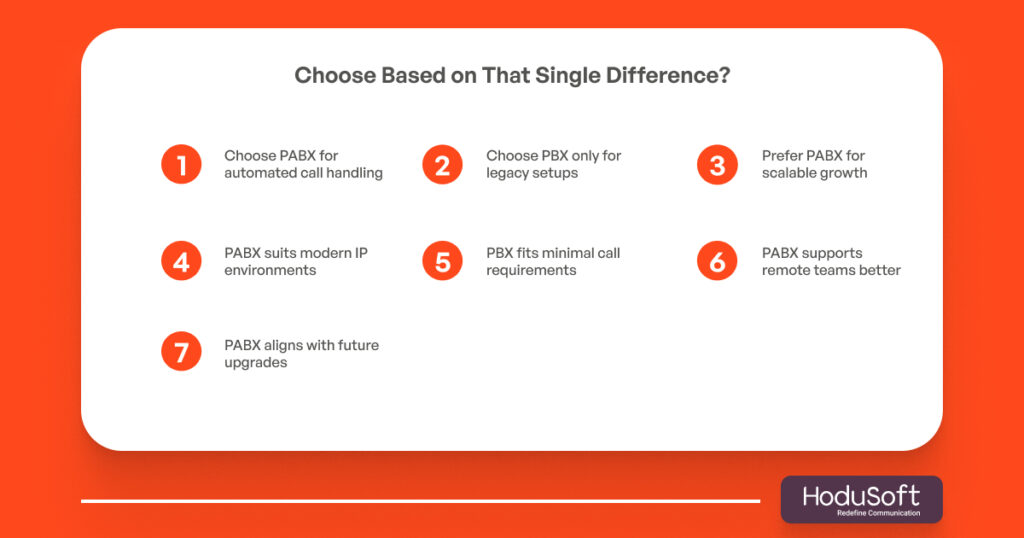 Choose Based on That Single Difference?

1 Choose PABX for automated call handling

2 Choose PBX only for legacy setups

3 Prefer PABX for scalable growth

4 PABX suits modern IP environments

5 PBX fits minimal call requirements

6 PABX supports remote teams better

7 PABX aligns with future upgrades

HoduSoft
Redefine Communication